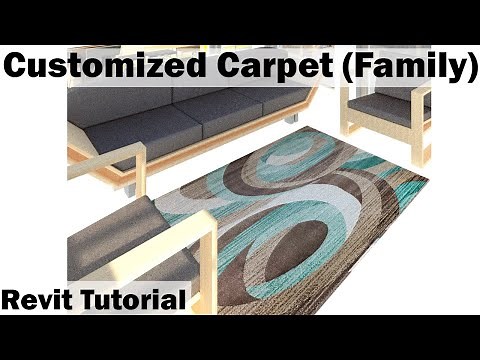 Customized Carpet (Family)

Revit Tutorial